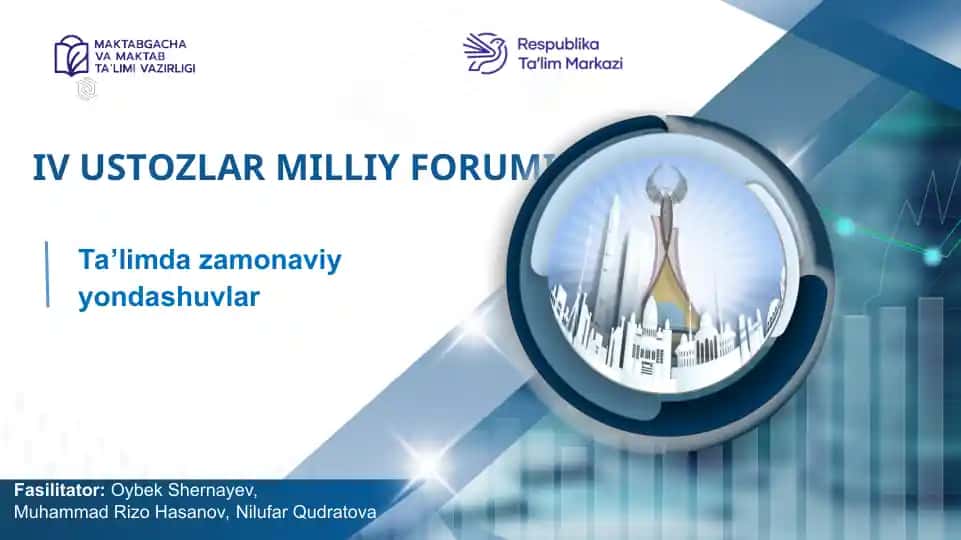 MAKTABGACHA VA MAKTAB TA'LIMI VAZIRLIGI

Respublika Ta'lim Markazi

IV USTOZLAR MILLIY FORUMI

Ta'limda zamonaviy yondashuvlar

Fasilitator: Oybek Shernayev, Muhammad Rizo Hasanov, Nilufar Qudratova